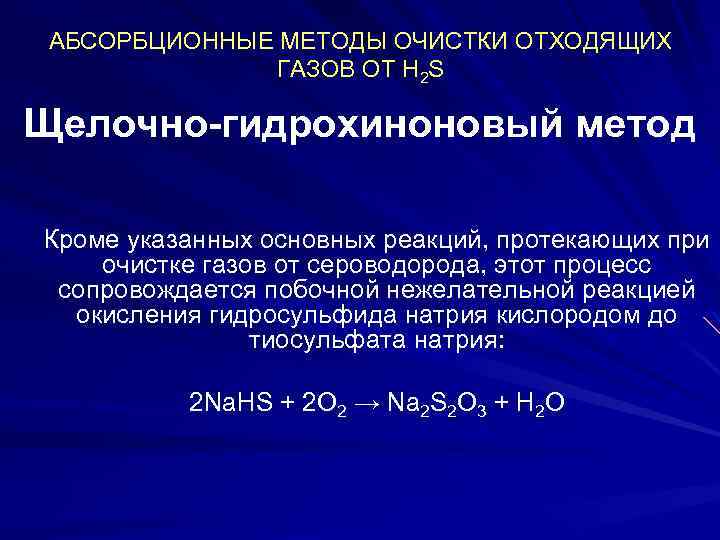 АБСОРБЦИОННЫЕ МЕТОДЫ ОЧИСТКИ ОТХОДЯЩИХ ГАЗОВ ОТ $H_2S$

Щелочно-гидрохиноновый метод

Кроме указанных основных реакций, протекающих при очистке газов от сероводорода, этот процесс сопровождается побочной нежелательной реакцией окисления гидросульфида натрия кислородом до тиосульфата натрия:

$2NaHS + 2O_2 \rightarrow Na_2S_2O_3 + H_2O$